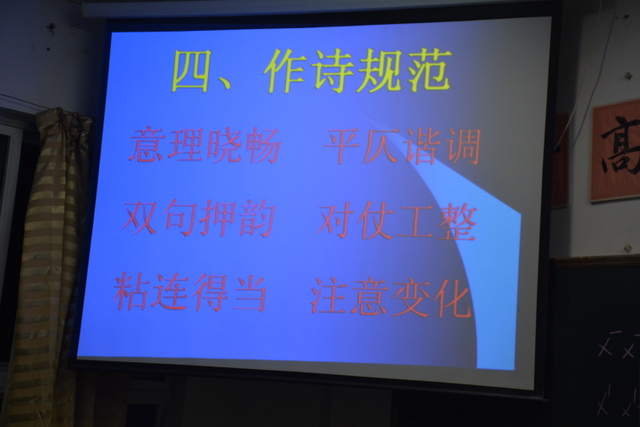 四、作诗规范

意理晓畅　平仄谐调

双句押韵　对仗工整

粘连得当　注意变化

高